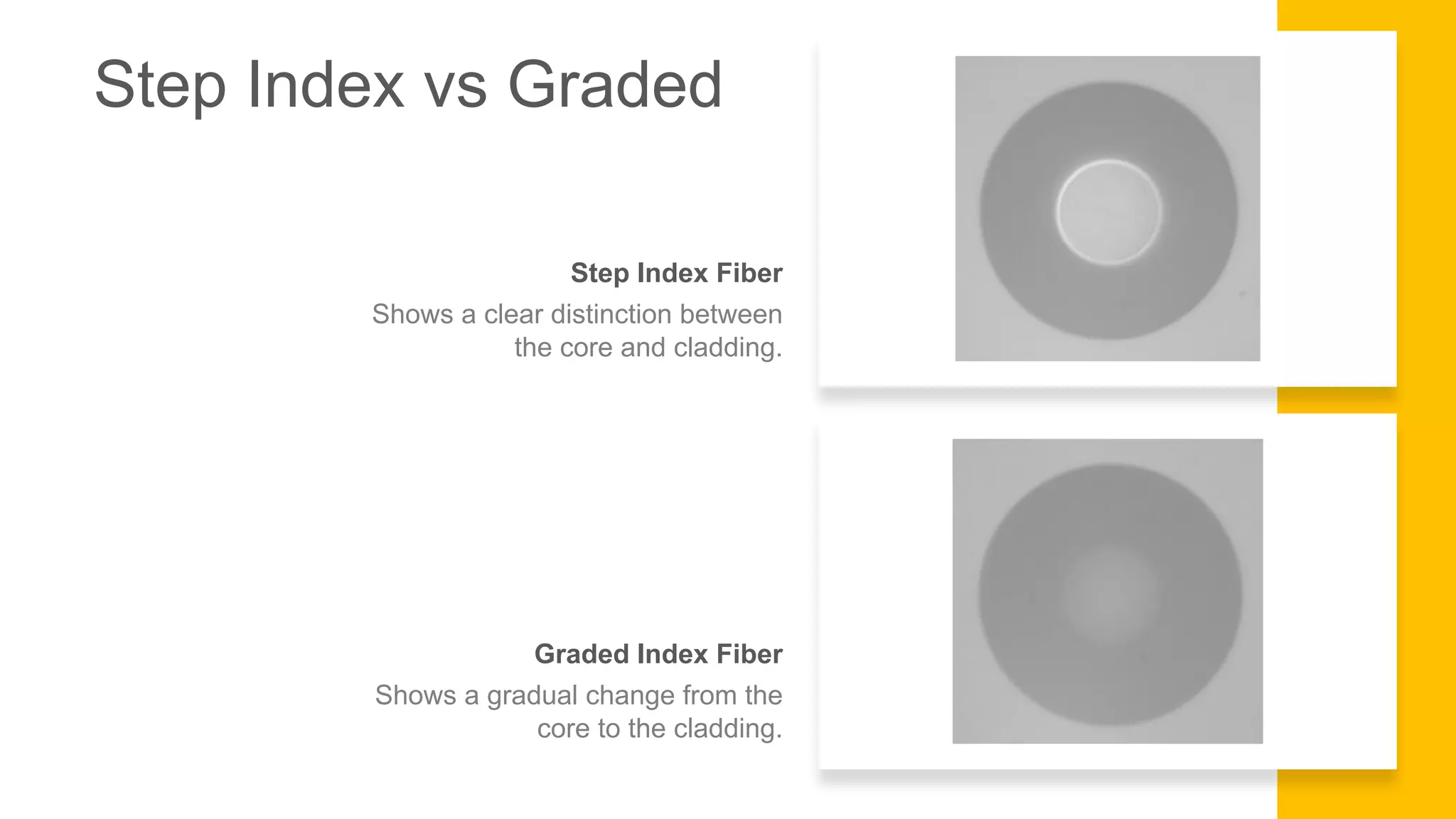 Step Index vs Graded

Step Index Fiber

Shows a clear distinction between the core and cladding.

Graded Index Fiber

Shows a gradual change from the core to the cladding.